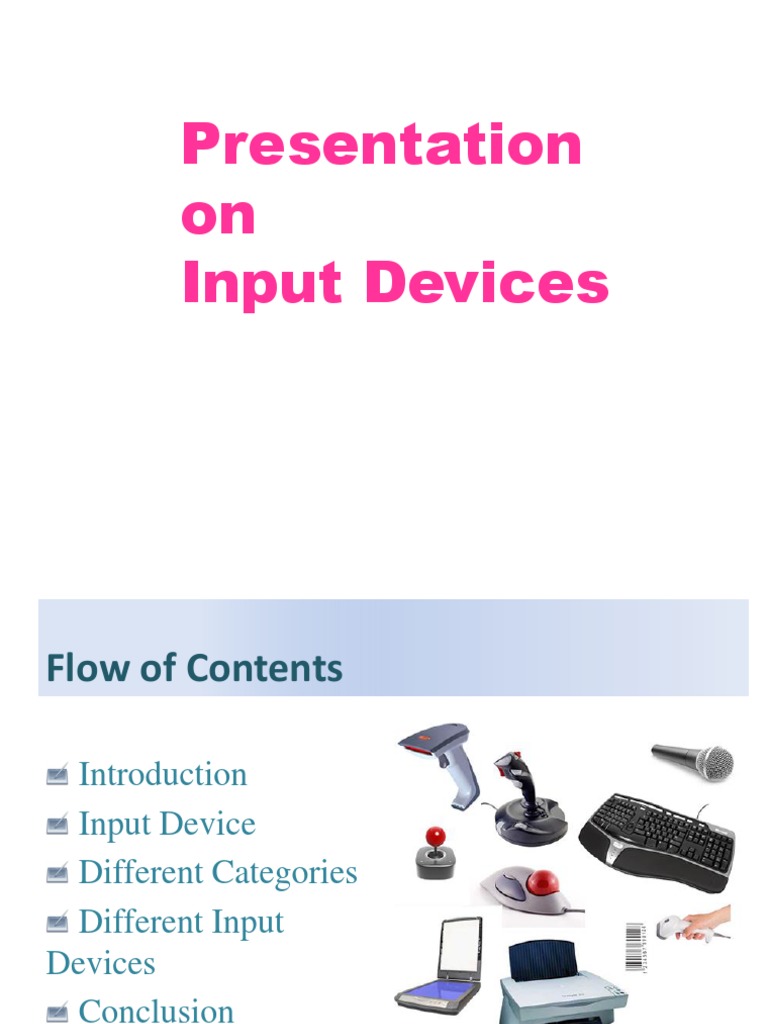 Presentation
on
Input Devices

Flow of Contents

Introduction
Input Device
Different Categories
Different Input Devices
Conclusion